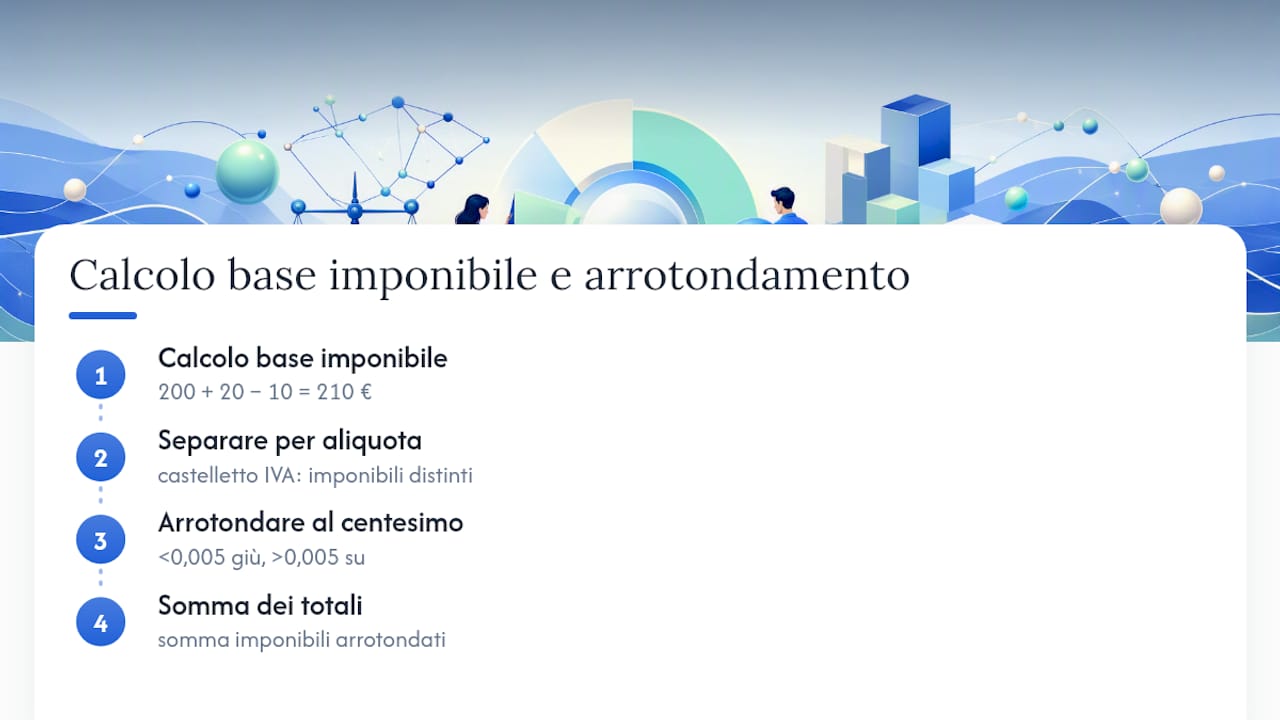 Calcolo base imponibile e arrotondamento

1
Calcolo base imponibile
200 + 20 − 10 = 210 €

2
Separare per aliquota
castelletto IVA: imponibili distinti

3
Arrotondare al centesimo
<0,005 giù, >0,005 su

4
Somma dei totali
somma imponibili arrotondati